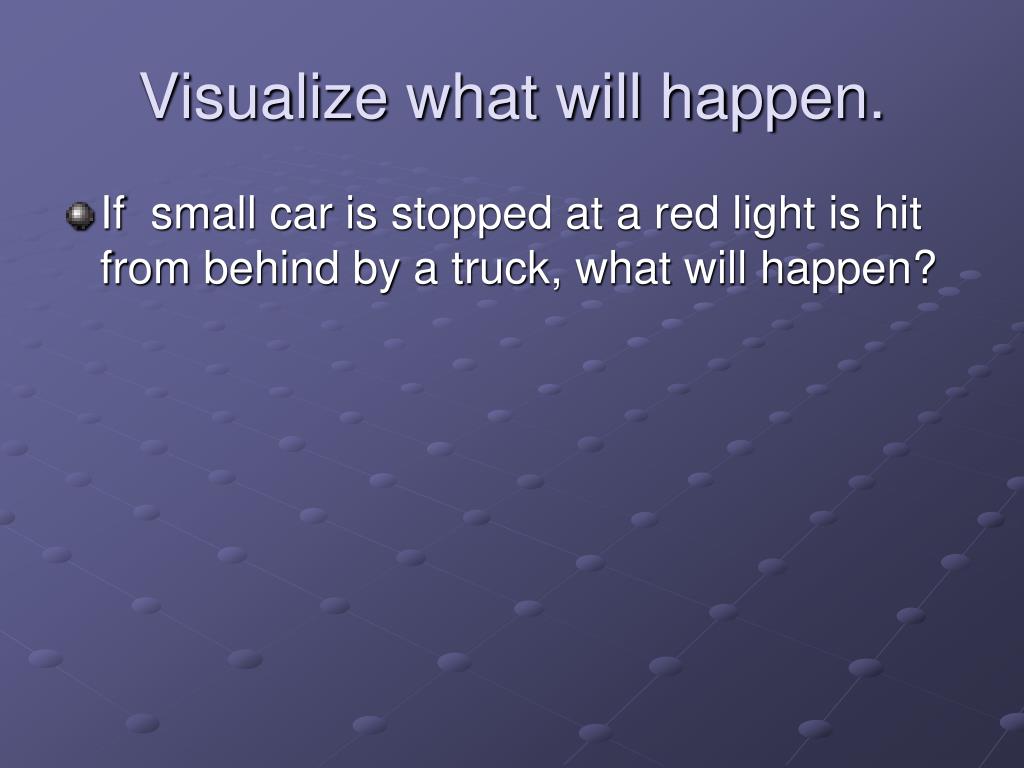 Visualize what will happen.

If small car is stopped at a red light is hit from behind by a truck, what will happen?